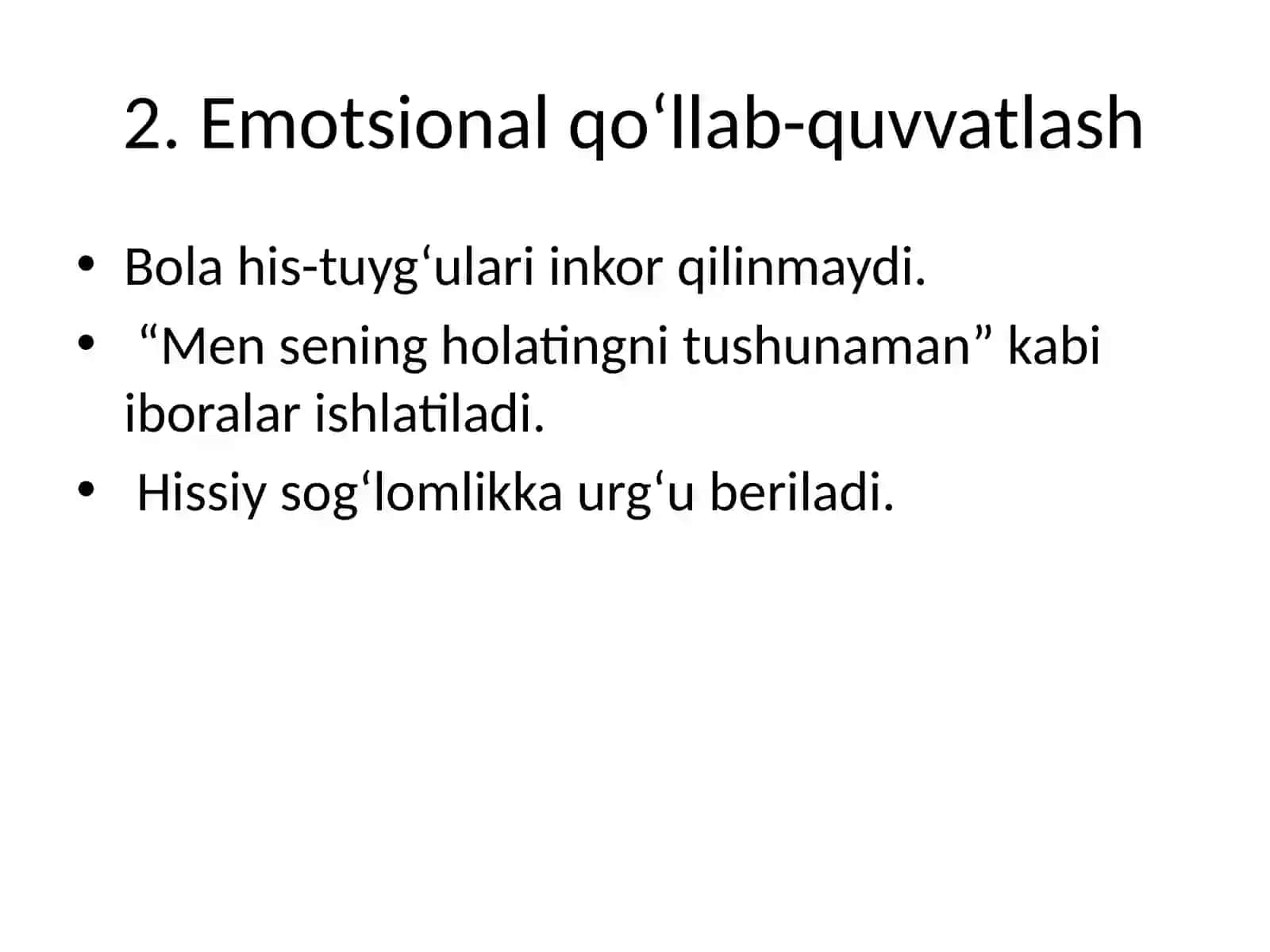 2. Emotsional qo‘llab-quvvatlash

• Bola his-tuyg‘ulari inkor qilinmaydi.
• “Men sening holatingni tushunaman” kabi iboralar ishlatiladi.
• Hissiy sog‘lomlikka urg‘u beriladi.